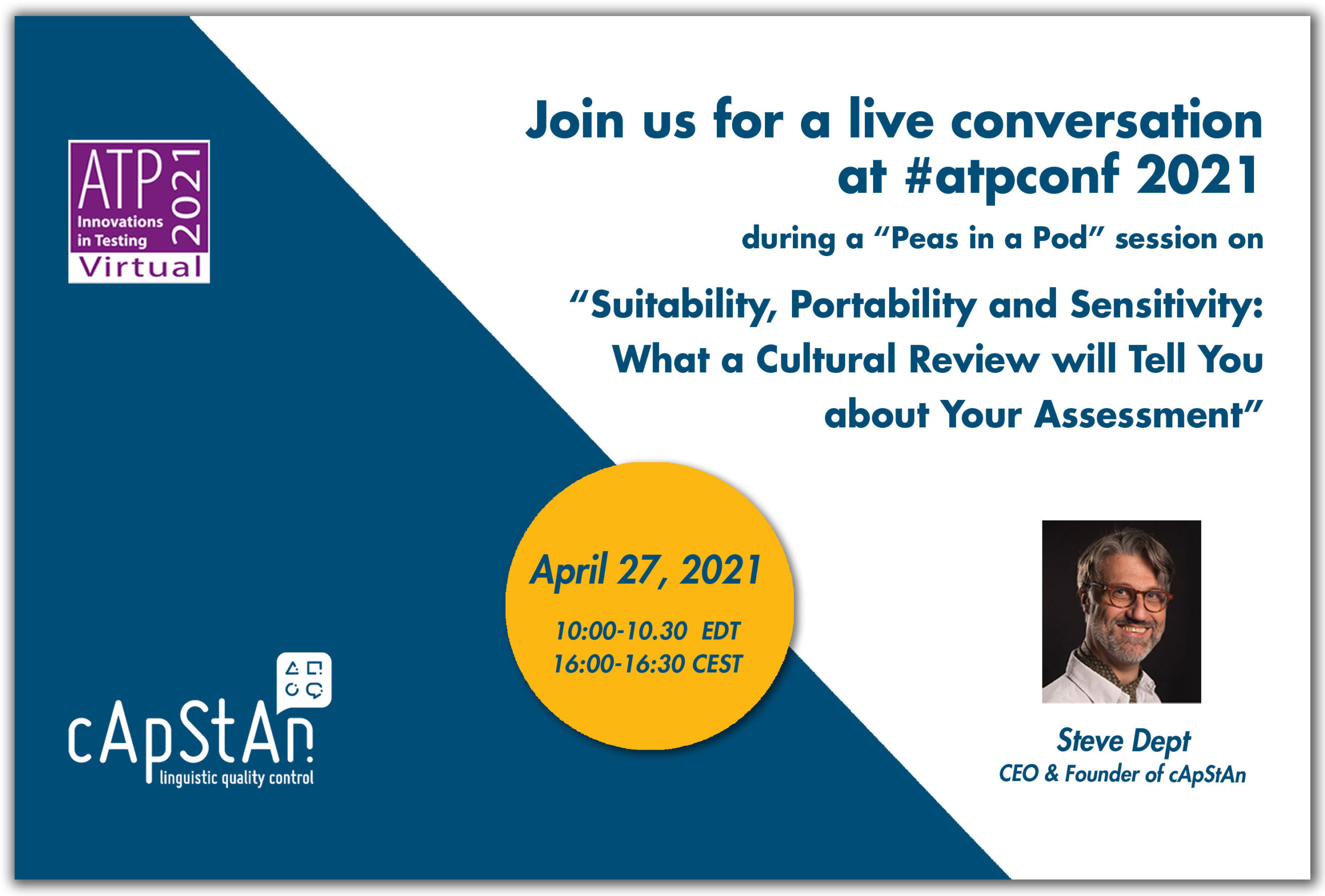 ATP 2021
Innovations in Testing
Virtual

Join us for a live conversation at #atpconf 2021

during a “Peas in a Pod” session on

“Suitability, Portability and Sensitivity: What a Cultural Review will Tell You about Your Assessment”

April 27, 2021
10:00-10.30 EDT
16:00-16:30 CEST

cApStAn
linguistic quality control

Steve Dept
CEO & Founder of cApStAn